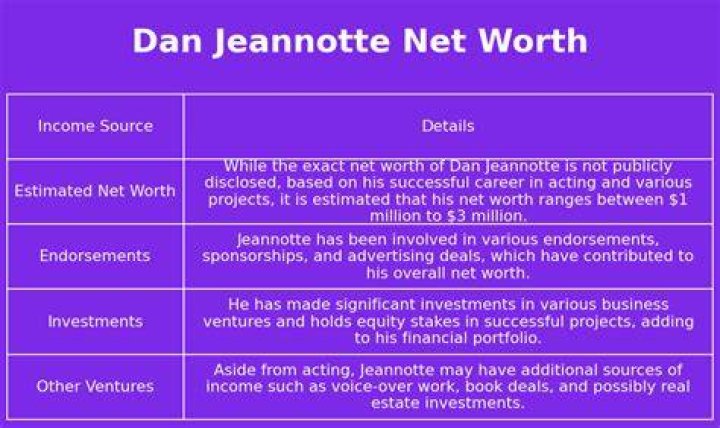 Dan Jeannotte Net Worth

| Income Source | Details |
|---|---|
| Estimated Net Worth | While the exact net worth of Dan Jeannotte is not publicly disclosed, based on his successful career in acting and various projects, it is estimated that his net worth ranges between \$1 million to \$3 million. |
| Endorsements | Jeannotte has been involved in various endorsements, sponsorships, and advertising deals, which have contributed to his overall net worth. |
| Investments | He has made significant investments in various business ventures and holds equity stakes in successful projects, adding to his financial portfolio. |
| Other Ventures | Aside from acting, Jeannotte may have additional sources of income such as voice-over work, book deals, and possibly real estate investments. |